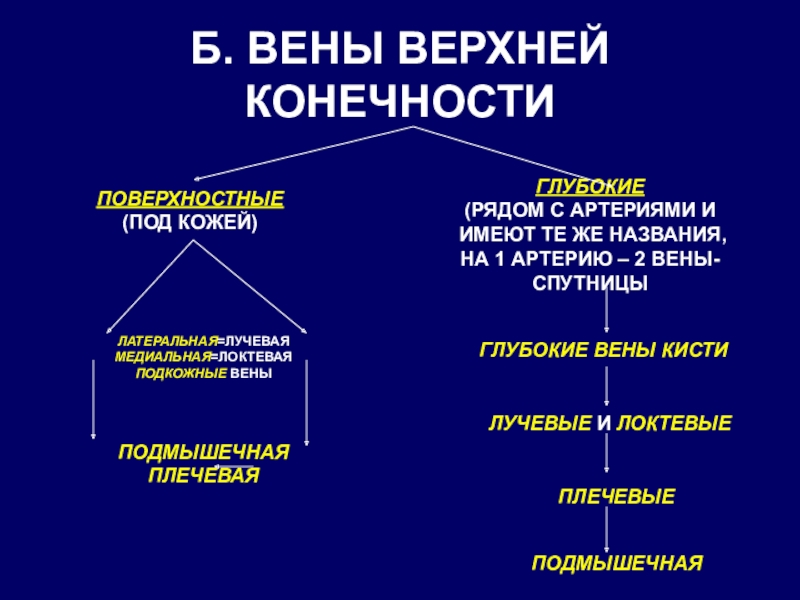 Б. ВЕНЫ ВЕРХНЕЙ КОНЕЧНОСТИ

ПОВЕРХНОСТНЫЕ
(ПОД КОЖЕЙ)

ЛАТЕРАЛЬНАЯ=ЛУЧЕВАЯ
МЕДИАЛЬНАЯ=ЛОКТЕВАЯ
ПОДКОЖНЫЕ ВЕНЫ

ПОДМЫШЕЧНАЯ
ПЛЕЧЕВАЯ

ГЛУБОКИЕ
(РЯДОМ С АРТЕРИЯМИ И ИМЕЮТ ТЕ ЖЕ НАЗВАНИЯ, НА 1 АРТЕРИЮ – 2 ВЕНЫ-СПУТНИЦЫ

ГЛУБОКИЕ ВЕНЫ КИСТИ

ЛУЧЕВЫЕ И ЛОКТЕВЫЕ

ПЛЕЧЕВЫЕ

ПОДМЫШЕЧНАЯ